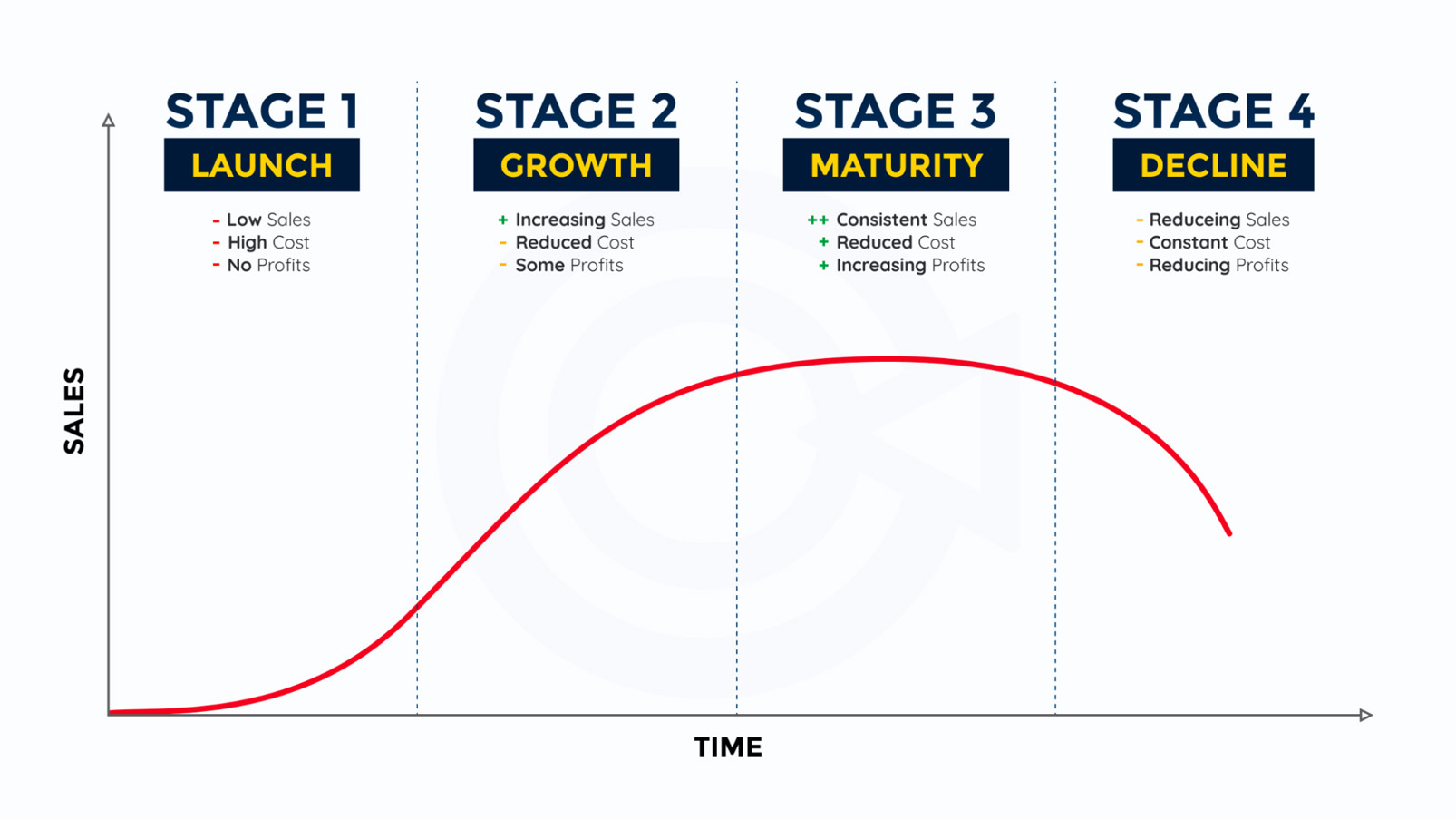 STAGE 1
LAUNCH
- Low Sales
- High Cost
- No Profits

STAGE 2
GROWTH
+ Increasing Sales
- Reduced Cost
- Some Profits

STAGE 3
MATURITY
++ Consistent Sales
+ Reduced Cost
+ Increasing Profits

STAGE 4
DECLINE
- Reduceing Sales
- Constant Cost
- Reducing Profits

SALES

TIME